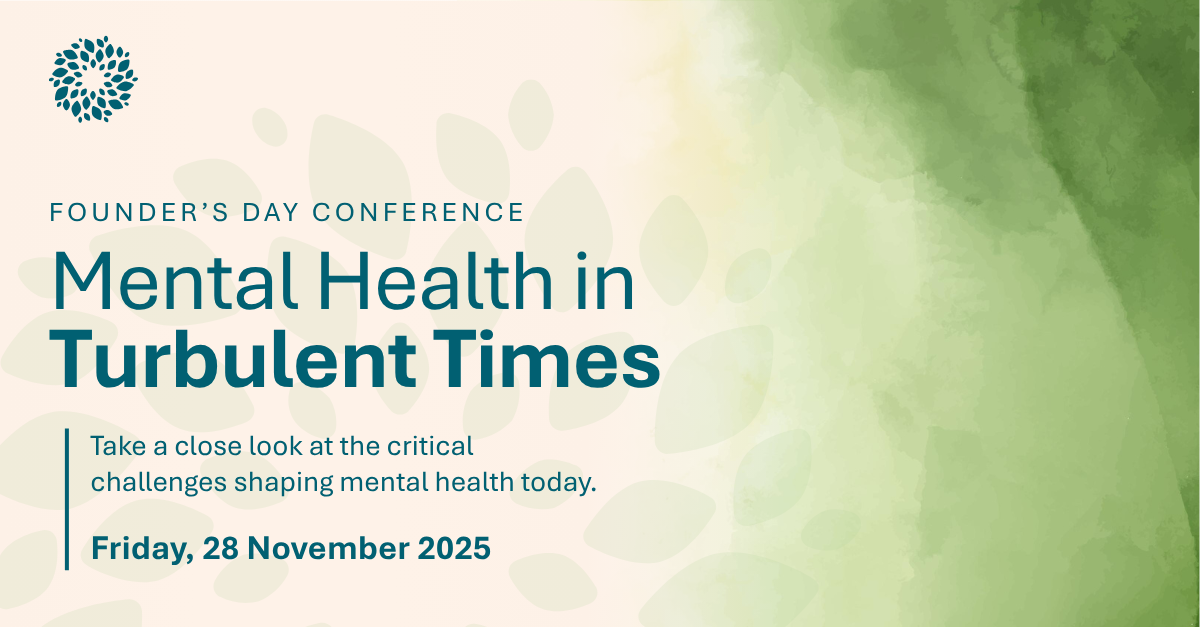 FOUNDER'S DAY CONFERENCE

Mental Health in Turbulent Times

Take a close look at the critical challenges shaping mental health today.

Friday, 28 November 2025